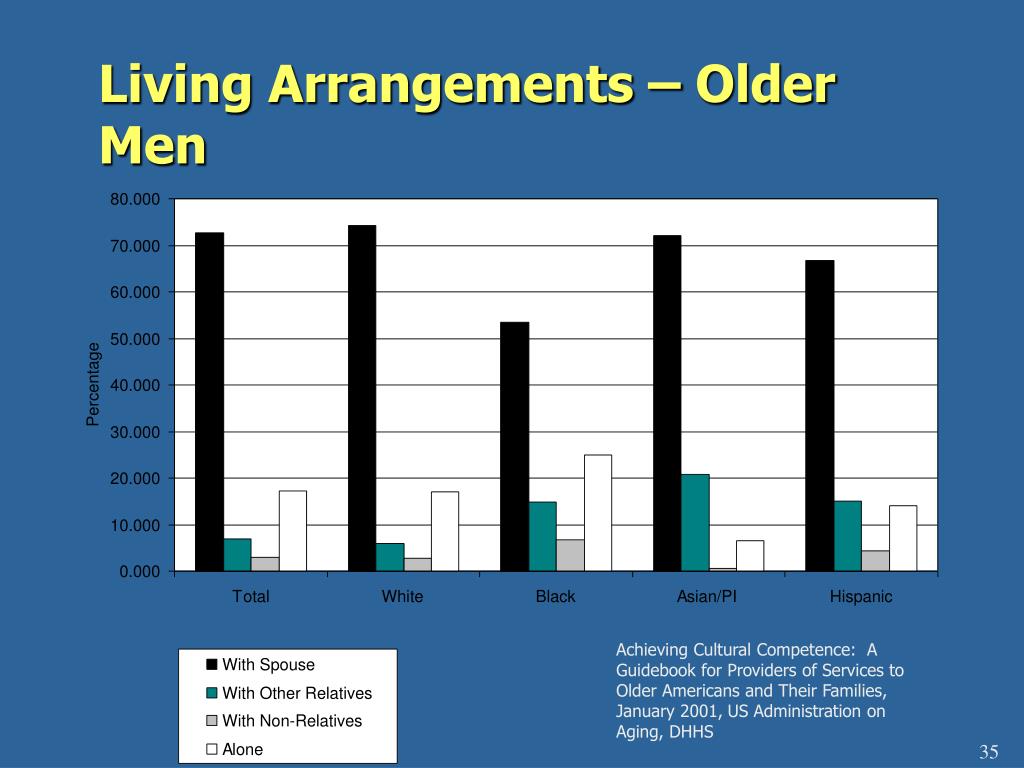 Living Arrangements – Older Men

80.000
70.000
60.000
50.000
40.000
30.000
20.000
10.000
0.000

Percentage

Total
White
Black
Asian/PI
Hispanic

With Spouse
With Other Relatives
With Non-Relatives
Alone

Achieving Cultural Competence: A Guidebook for Providers of Services to Older Americans and Their Families, January 2001, US Administration on Aging, DHHS

35